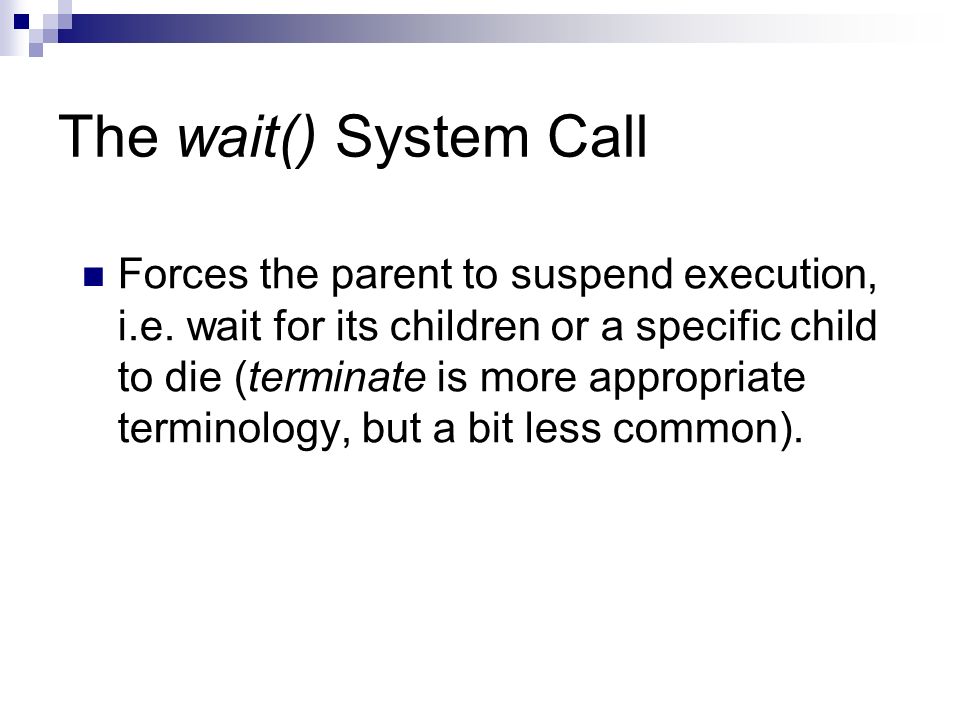 The wait() System Call

Forces the parent to suspend execution, i.e. wait for its children or a specific child to die (terminate is more appropriate terminology, but a bit less common).